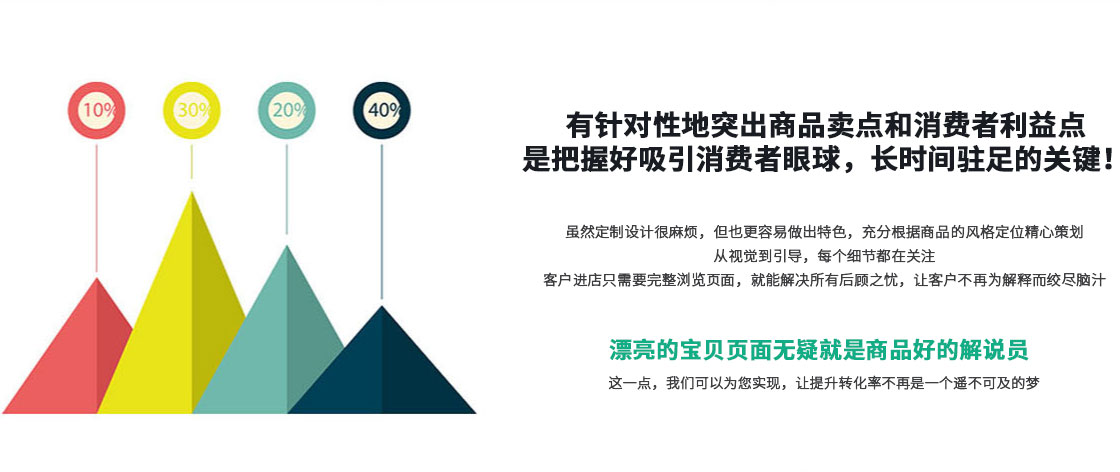 10%
30%
20%
40%

有针对性地突出商品卖点和消费者利益点
是把握好吸引消费者眼球，长时间驻足的关键！

虽然定制设计很麻烦，但也更容易做出特色，充分根据商品的风格定位精心策划
从视觉到引导，每个细节都在关注
客户进店只需要完整浏览页面，就能解决所有后顾之忧，让客户不再为解释而绞尽脑汁

漂亮的宝贝页面无疑就是商品好的解说员
这一点，我们可以为您实现，让提升转化率不再是一个遥不可及的梦